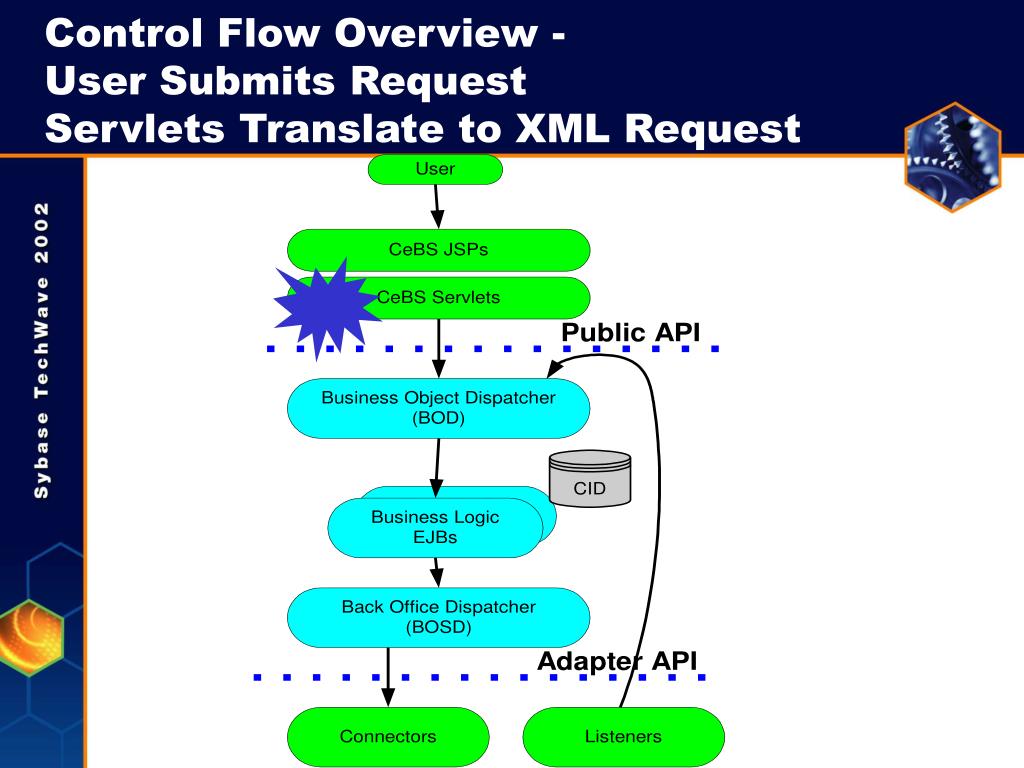 Control Flow Overview -
User Submits Request
Servlets Translate to XML Request

Sybase TechWave 2002

User

CeBS JSPs

CeBS Servlets

Public API

Business Object Dispatcher (BOD)

CID

Business Logic EJBs

Back Office Dispatcher (BOSD)

Adapter API

Connectors

Listeners